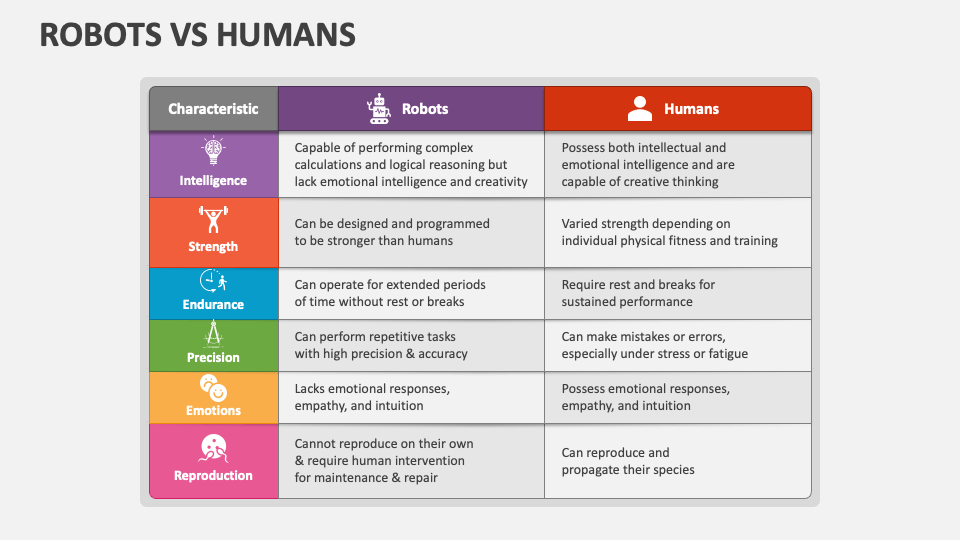 ROBOTS VS HUMANS

| Characteristic | Robots | Humans |
|---|---|---|
| Intelligence | Capable of performing complex calculations and logical reasoning but lack emotional intelligence and creativity | Possess both intellectual and emotional intelligence and are capable of creative thinking |
| Strength | Can be designed and programmed to be stronger than humans | Varied strength depending on individual physical fitness and training |
| Endurance | Can operate for extended periods of time without rest or breaks | Require rest and breaks for sustained performance |
| Precision | Can perform repetitive tasks with high precision & accuracy | Can make mistakes or errors, especially under stress or fatigue |
| Emotions | Lacks emotional responses, empathy, and intuition | Possess emotional responses, empathy, and intuition |
| Reproduction | Cannot reproduce on their own & require human intervention for maintenance & repair | Can reproduce and propagate their species |